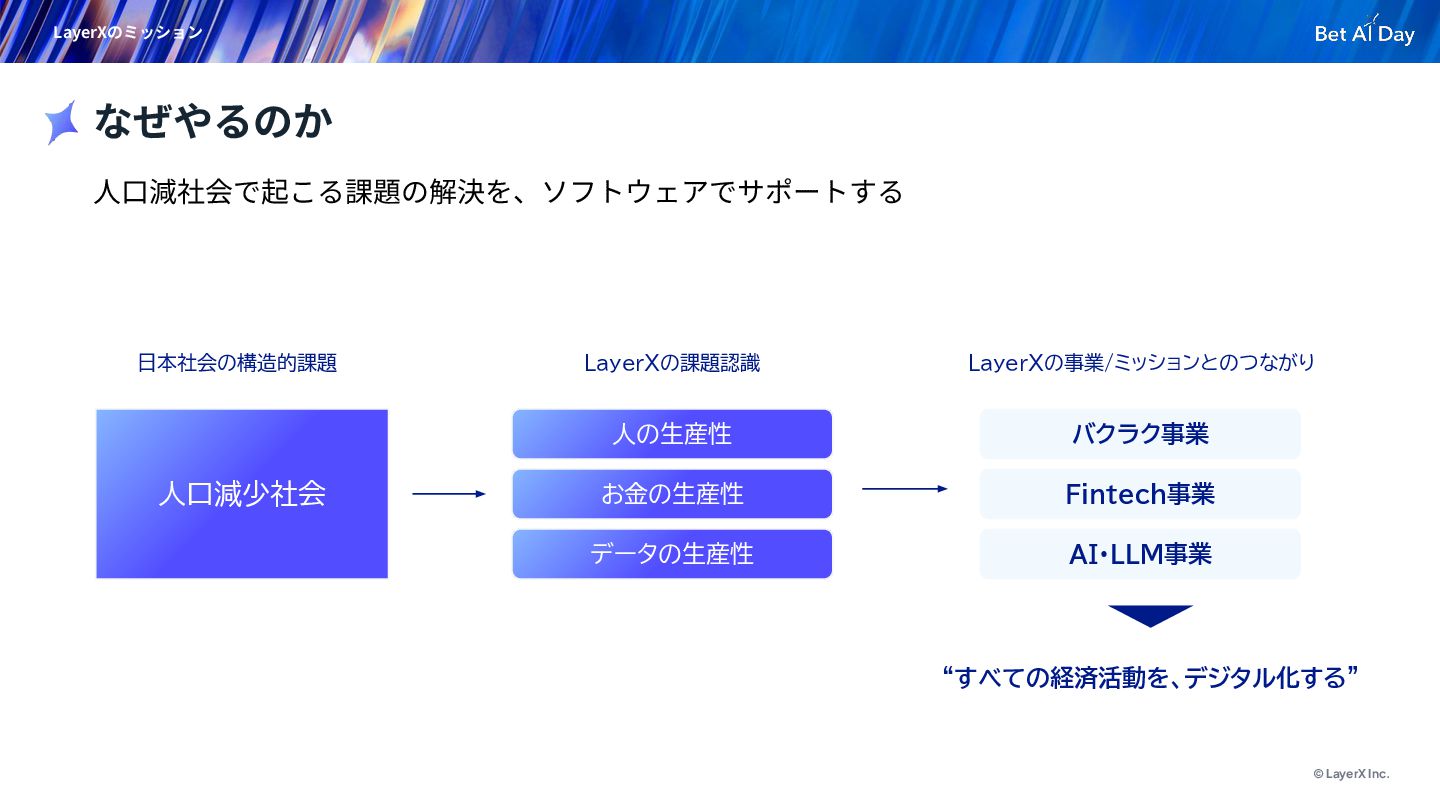 LayerXのミッション

Bet AI Day

なぜやるのか

人口減社会で起こる課題の解決を、ソフトウェアでサポートする

日本社会の構造的課題

人口減少社会

LayerXの課題認識

人の生産性

お金の生産性

データの生産性

LayerXの事業/ミッションとのつながり

バクラク事業

Fintech事業

AI・LLM事業

“すべての経済活動を、デジタル化する”

© LayerX Inc.